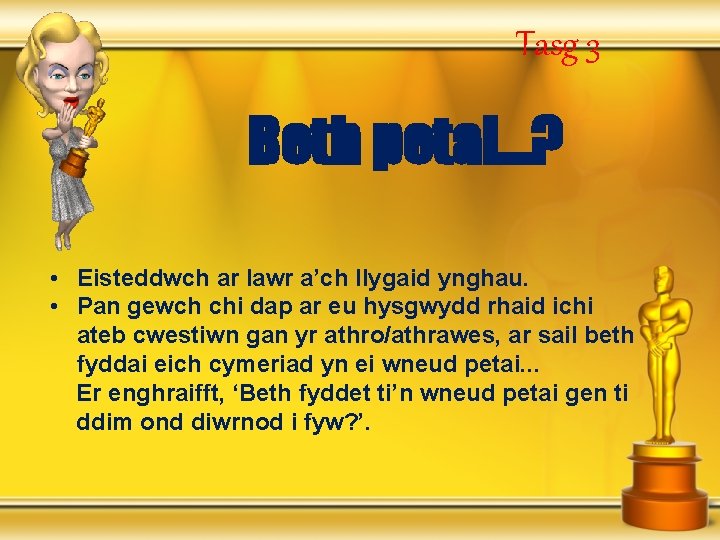 Tasg 3

Beth petai...?

• Eisteddwch ar lawr a’ch llygaid ynghau.
• Pan gewch chi dap ar eu hysgwydd rhaid ichi ateb cwestiwn gan yr athro/athrawes, ar sail beth fyddai eich cymeriad yn ei wneud petai...
Er enghraifft, ‘Beth fyddet ti’n wneud petai gen ti ddim ond diwrnod i fyw?’.